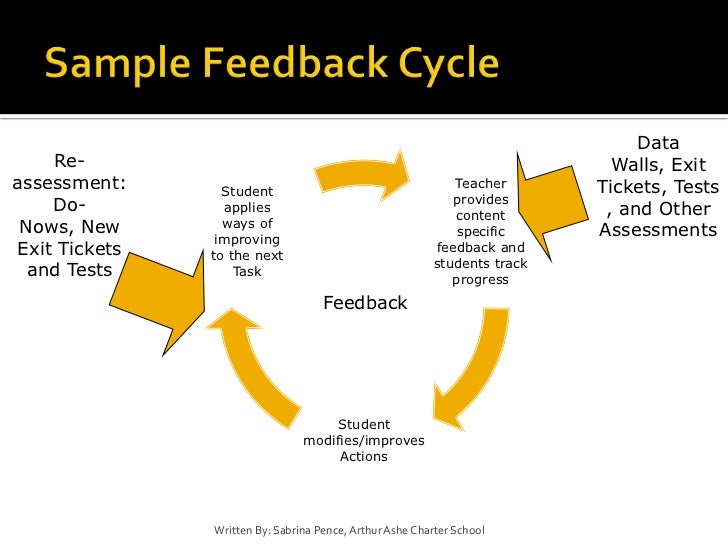 Sample Feedback Cycle

Re-assessment: Do-Nows, New Exit Tickets and Tests

Student applies ways of improving to the next Task

Teacher provides content specific feedback and students track progress

Data Walls, Exit Tickets, Tests , and Other Assessments

Feedback

Student modifies/improves Actions

Written By: Sabrina Pence, Arthur Ashe Charter School